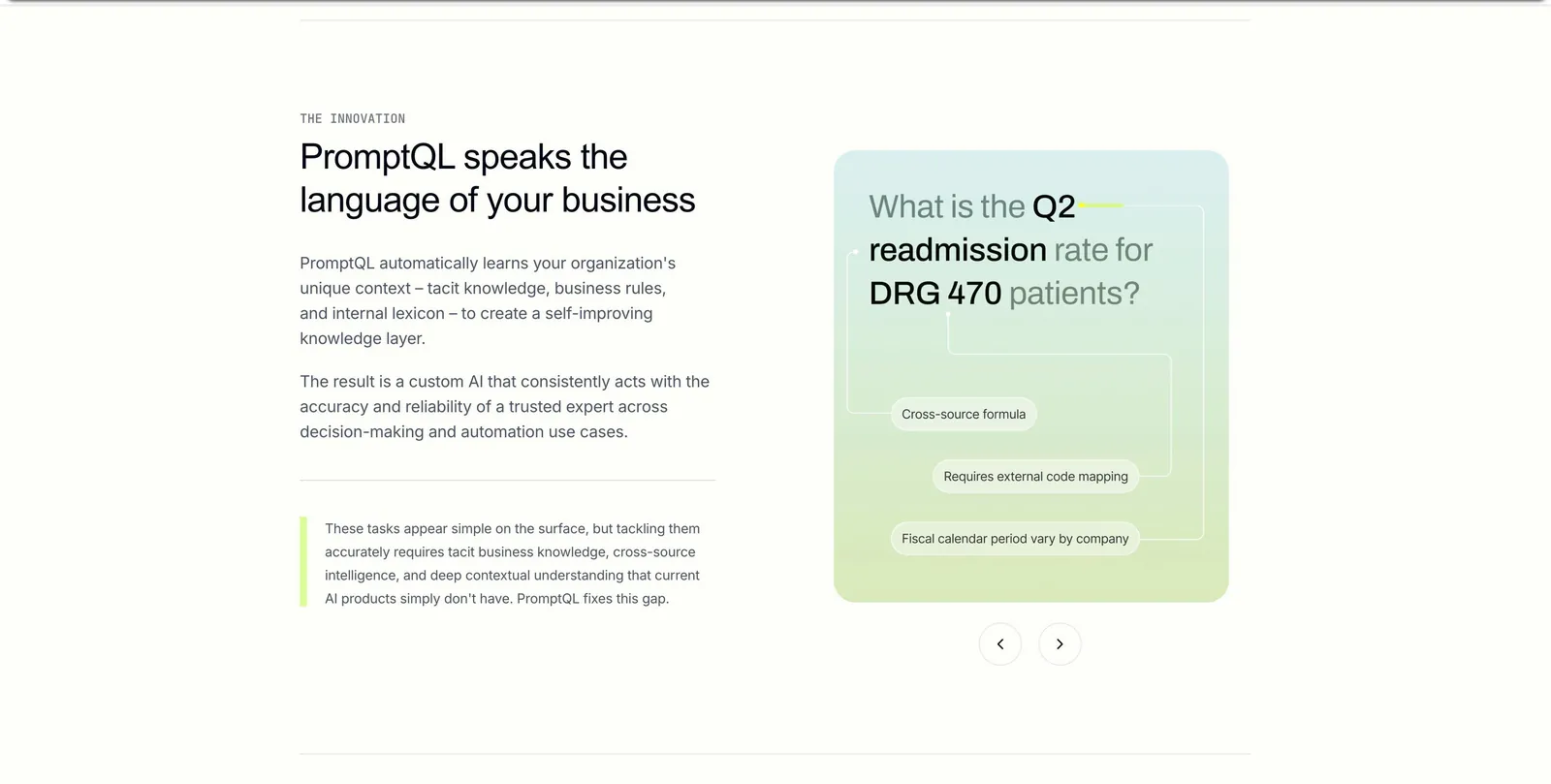 THE INNOVATION

PromptQL speaks the language of your business

PromptQL automatically learns your organization's unique context – tacit knowledge, business rules, and internal lexicon – to create a self-improving knowledge layer.

The result is a custom AI that consistently acts with the accuracy and reliability of a trusted expert across decision-making and automation use cases.

These tasks appear simple on the surface, but tackling them accurately requires tacit business knowledge, cross-source intelligence, and deep contextual understanding that current AI products simply don't have. PromptQL fixes this gap.

What is the Q2 readmission rate for DRG 470 patients?

Cross-source formula

Requires external code mapping

Fiscal calendar period vary by company